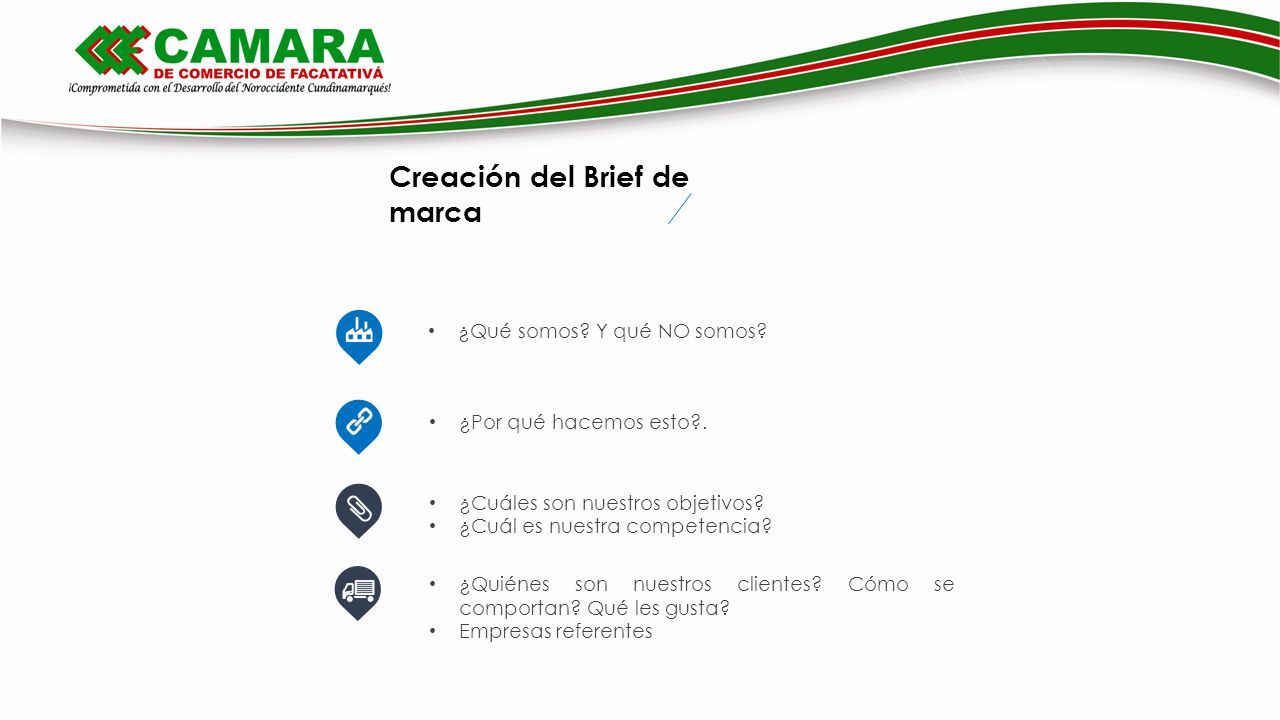 CAMARA
DE COMERCIO DE FACATATIVÁ
¡Comprometida con el Desarrollo del Noroccidente Cundinamarqués!

Creación del Brief de marca

• ¿Qué somos? Y qué NO somos?

• ¿Por qué hacemos esto?.

• ¿Cuáles son nuestros objetivos?
• ¿Cuál es nuestra competencia?

• ¿Quiénes son nuestros clientes? Cómo se comportan? Qué les gusta?
• Empresas referentes